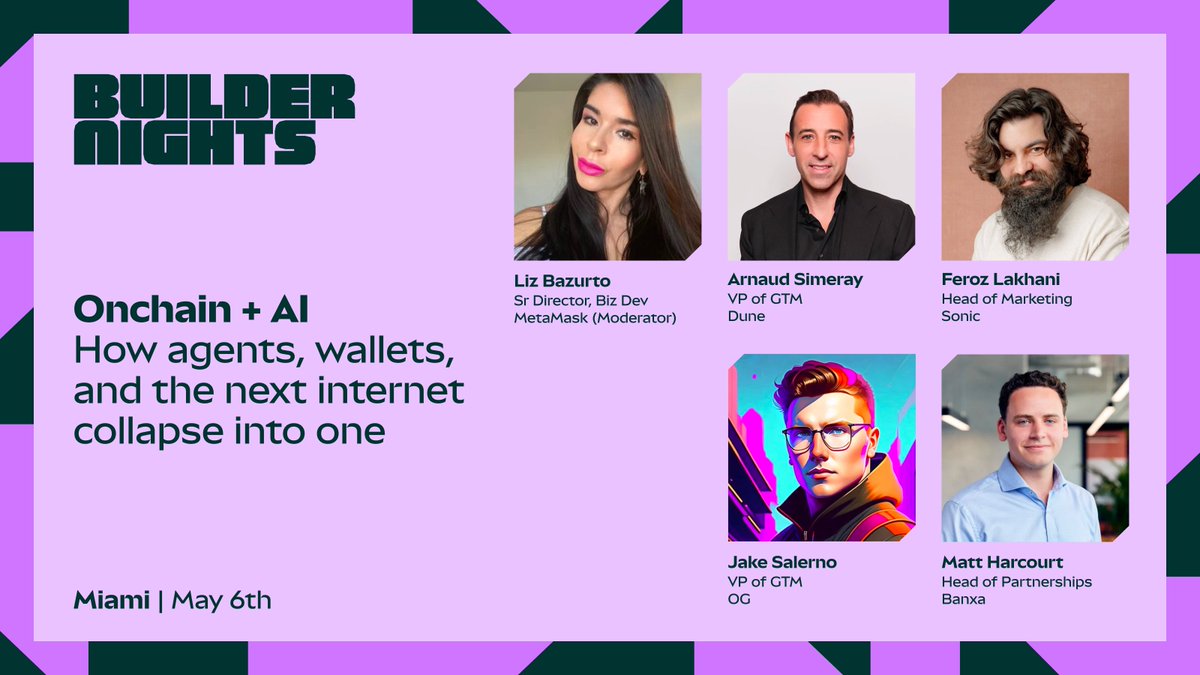 BUILDER NIGHTS

Onchain + AI
How agents, wallets, and the next internet collapse into one

Miami | May 6th

Liz Bazurto
Sr Director, Biz Dev
MetaMask (Moderator)

Arnaud Simeray
VP of GTM
Dune

Feroz Lakhani
Head of Marketing
Sonic

Jake Salerno
VP of GTM
OG

Matt Harcourt
Head of Partnerships
Banxa